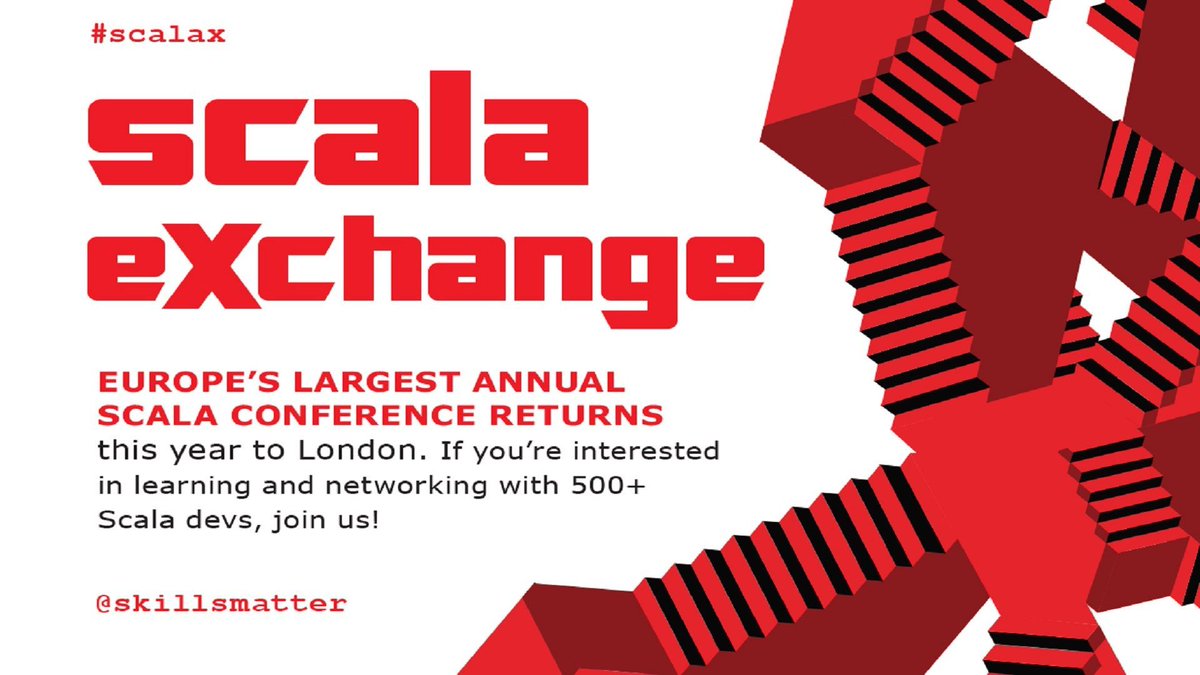 #scalax

scala eXchange

EUROPE'S LARGEST ANNUAL SCALA CONFERENCE RETURNS this year to London. If you're interested in learning and networking with 500+ Scala devs, join us!

@skillsmatter